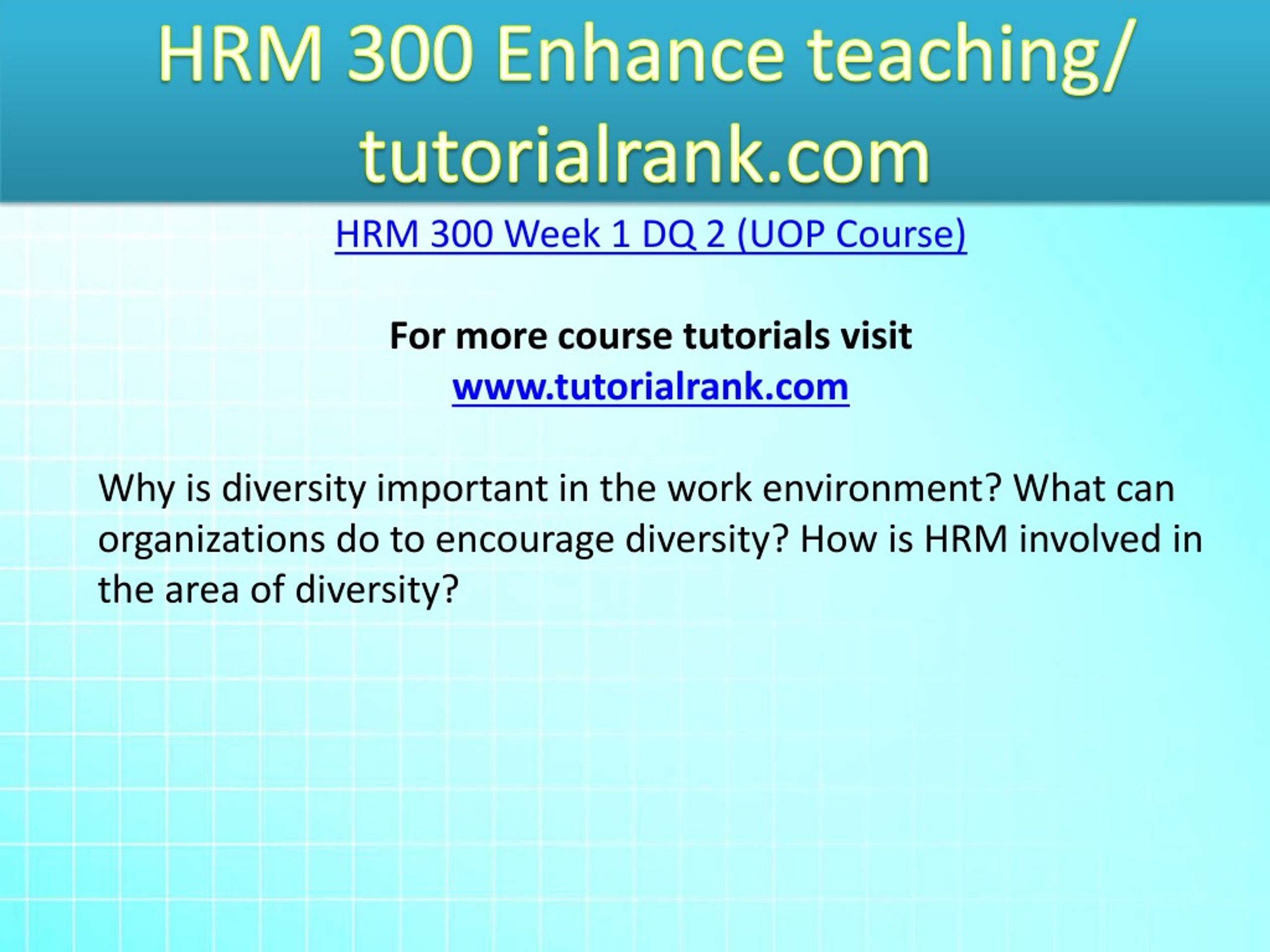 HRM 300 Enhance teaching/ tutorialrank.com

HRM 300 Week 1 DQ 2 (UOP Course)

For more course tutorials visit
www.tutorialrank.com

Why is diversity important in the work environment? What can organizations do to encourage diversity? How is HRM involved in the area of diversity?